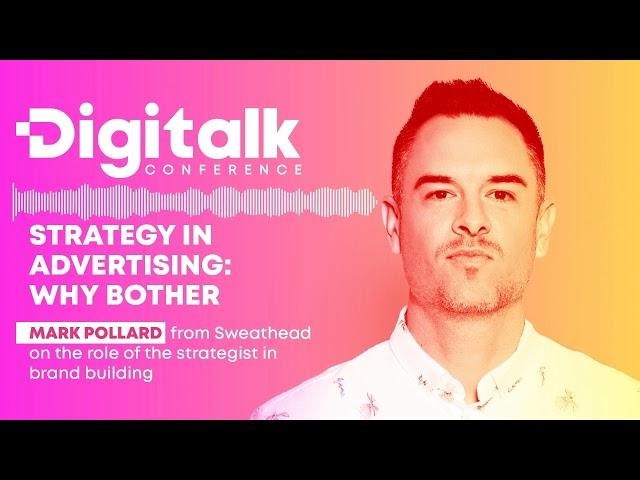 Digitalk
CONFERENCE

STRATEGY IN ADVERTISING: WHY BOTHER

MARK POLLARD from Sweathead on the role of the strategist in brand building